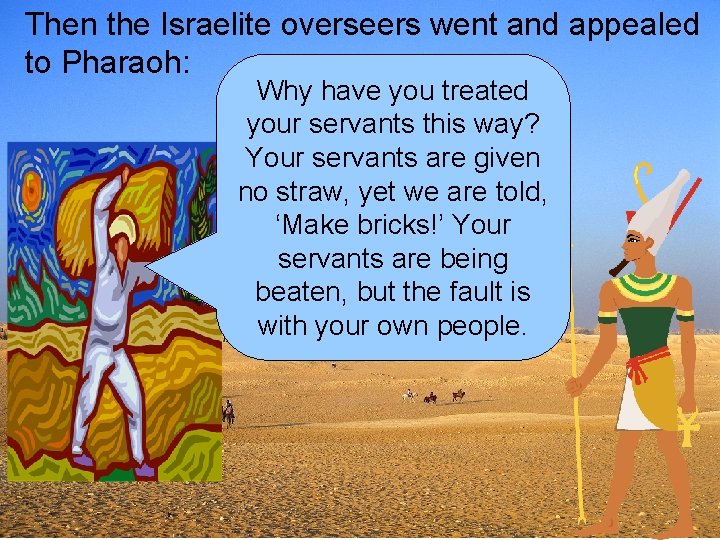 Then the Israelite overseers went and appealed to Pharaoh:

Why have you treated your servants this way? Your servants are given no straw, yet we are told, ‘Make bricks!’ Your servants are being beaten, but the fault is with your own people.